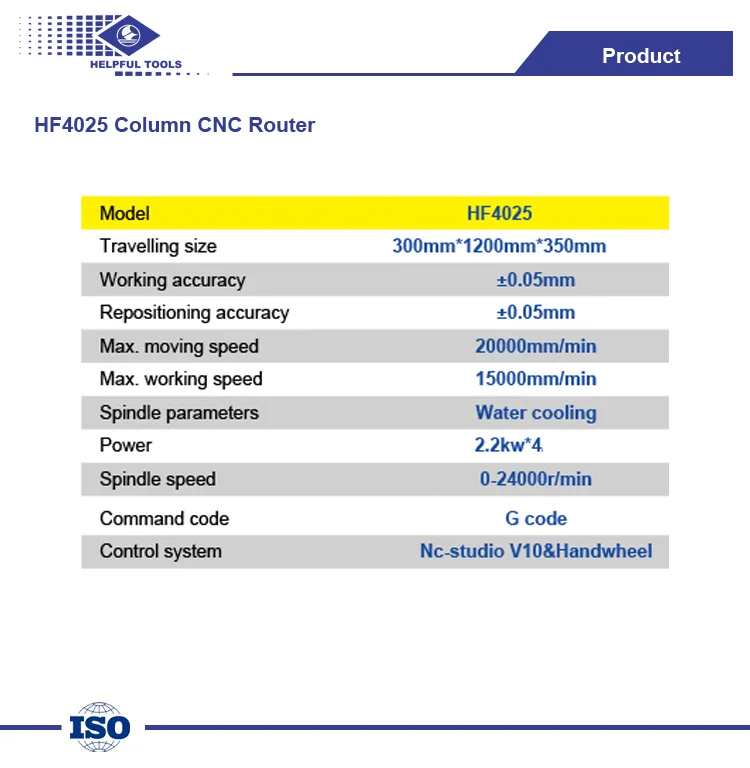 HELPFUL TOOLS

Product

HF4025 Column CNC Router

| Model | HF4025 |
|---|---|
| Travelling size | 300mm*1200mm*350mm |
| Working accuracy | ±0.05mm |
| Repositioning accuracy | ±0.05mm |
| Max. moving speed | 20000mm/min |
| Max. working speed | 15000mm/min |
| Spindle parameters | Water cooling |
| Power | 2.2kw*4 |
| Spindle speed | 0-24000r/min |
| Command code | G code |
| Control system | Nc-studio V10&Handwheel |

ISO